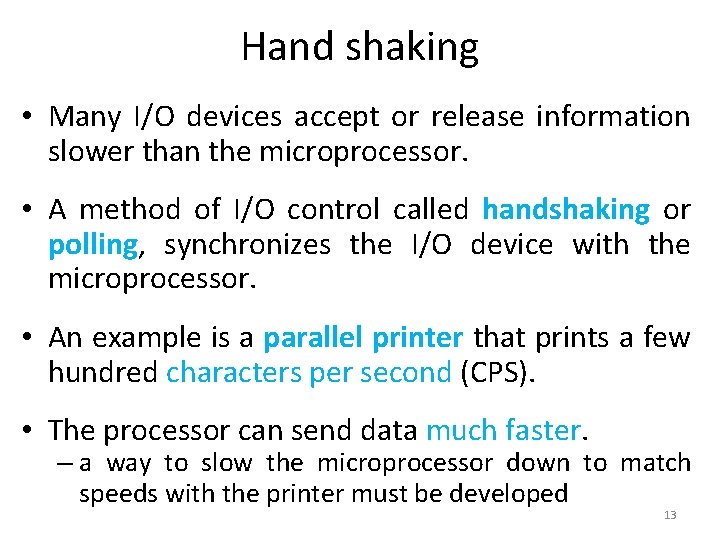 Hand shaking

• Many I/O devices accept or release information slower than the microprocessor.

• A method of I/O control called handshaking or polling, synchronizes the I/O device with the microprocessor.

• An example is a parallel printer that prints a few hundred characters per second (CPS).

• The processor can send data much faster.
– a way to slow the microprocessor down to match speeds with the printer must be developed

13